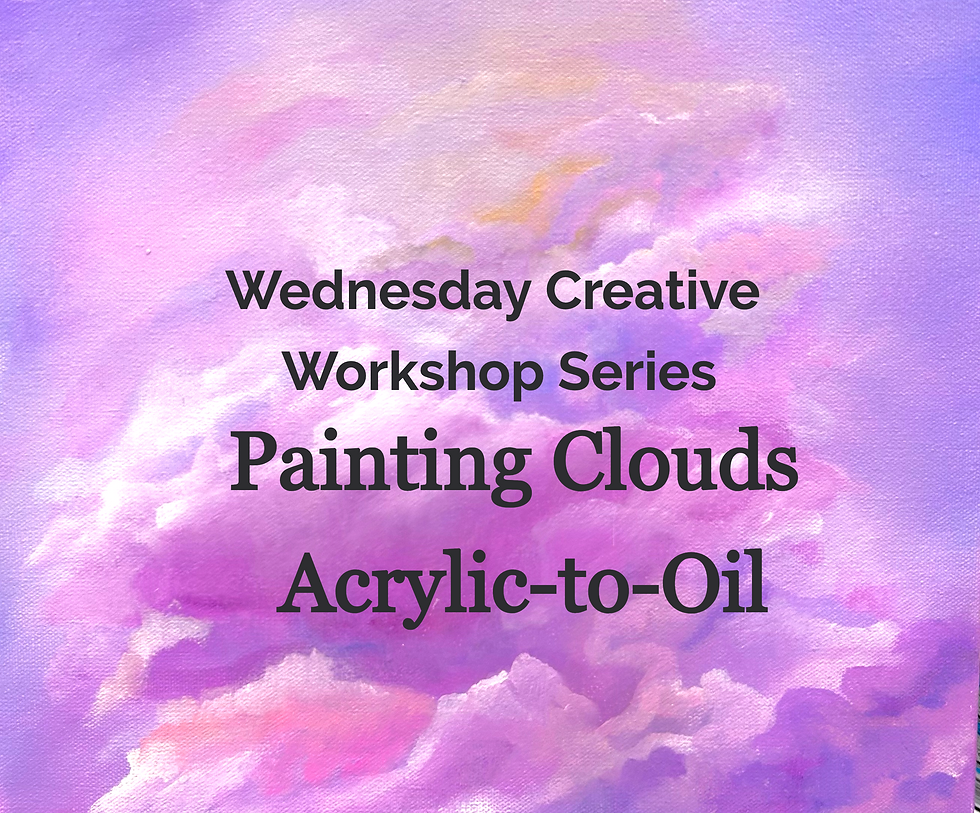 Wednesday Creative Workshop Series

Painting Clouds

Acrylic-to-Oil